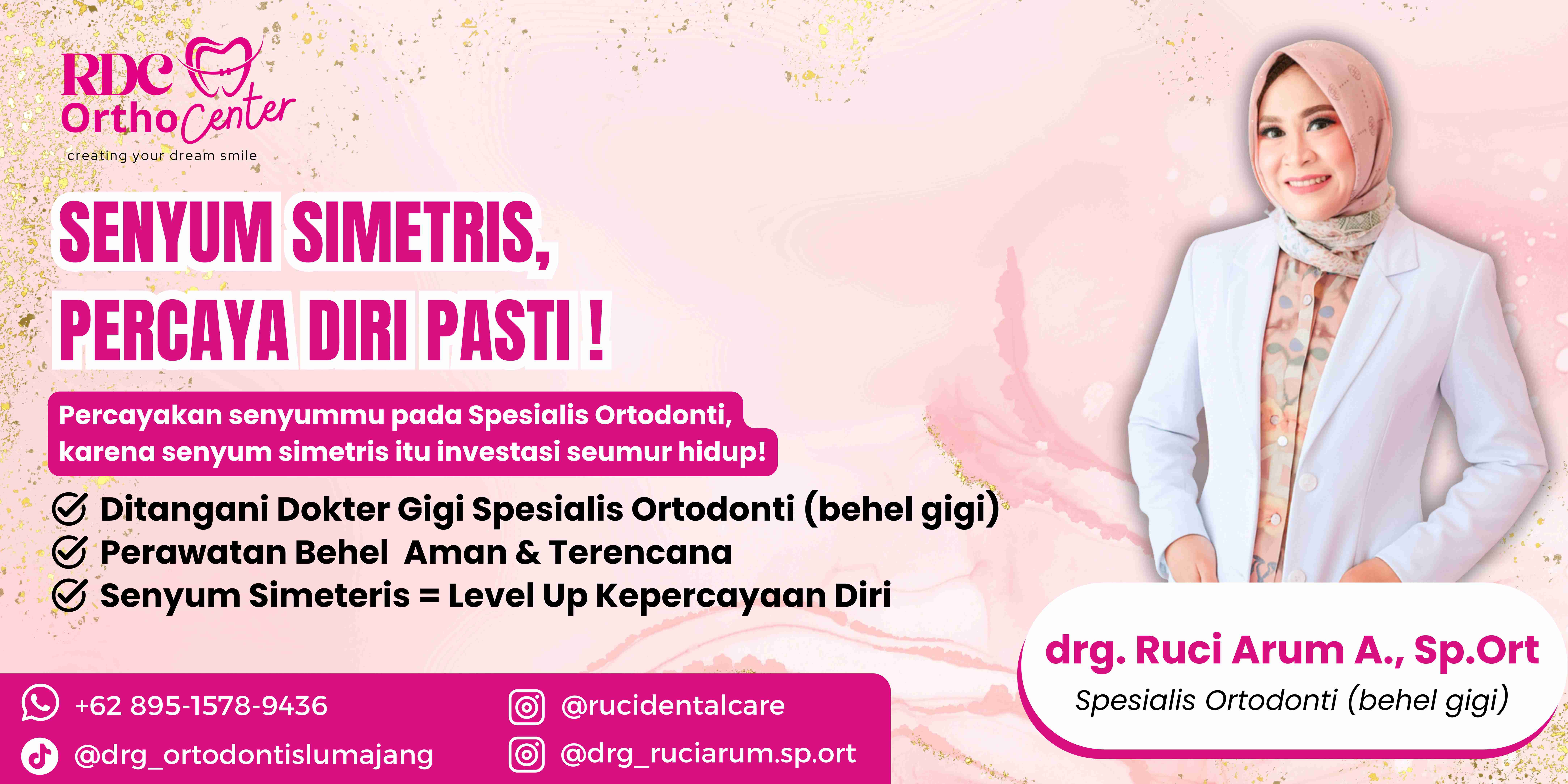 RDC Ortho Center
creating your dream smile

SENYUM SIMETRIS,
PERCAYA DIRI PASTI !

Percayakan senyummu pada Spesialis Ortodonti, karena senyum simetris itu investasi seumur hidup!

Ditangani Dokter Gigi Spesialis Ortodonti (behel gigi)
Perawatan Behel Aman & Terencana
Senyum Simeteris = Level Up Kepercayaan Diri

drg. Ruci Arum A., Sp.Ort
Spesialis Ortodonti (behel gigi)

+62 895-1578-9436
@drg_ortodontislumajang
@rucidentalcare
@drg_ruciarum.sp.ort